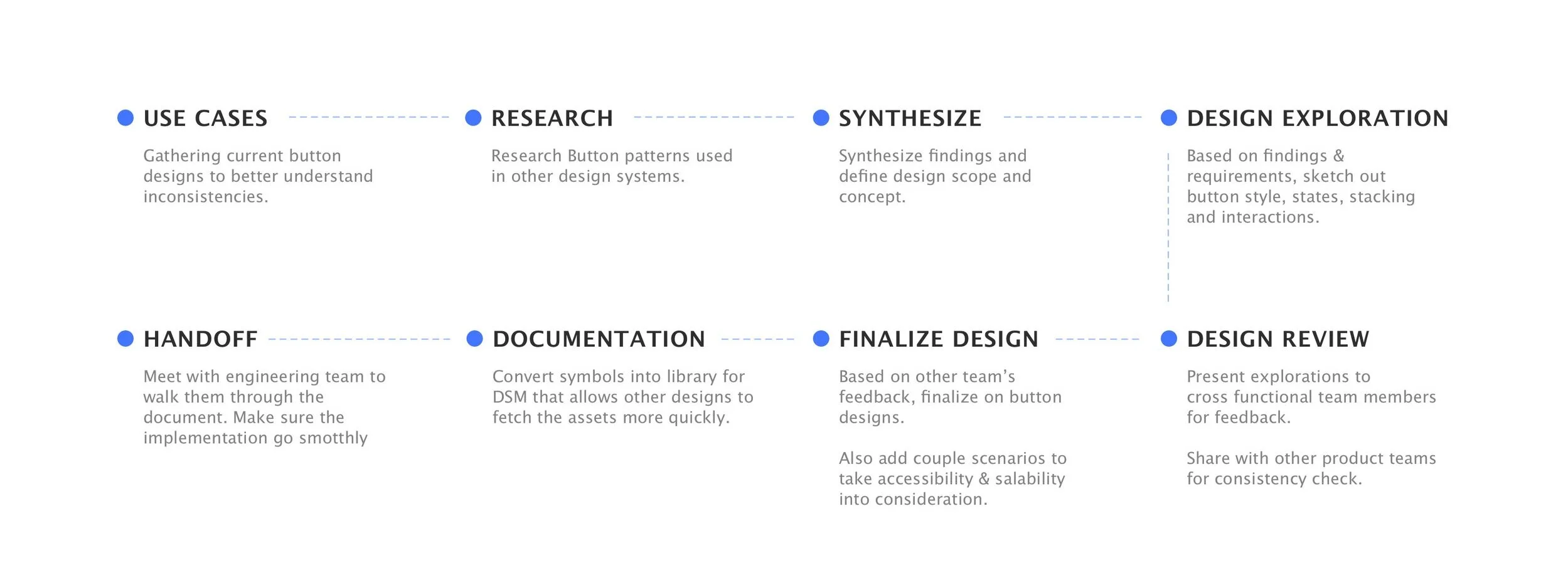 USE CASES

Gathering current button designs to better understand inconsistencies.

RESEARCH

Research Button patterns used in other design systems.

SYNTHESIZE

Synthesize findings and define design scope and concept.

DESIGN EXPLORATION

Based on findings & requirements, sketch out button style, states, stacking and interactions.

HANDOFF

Meet with engineering team to walk them through the document. Make sure the implementation go smotthly

DOCUMENTATION

Convert symbols into library for DSM that allows other designs to fetch the assets more quickly.

FINALIZE DESIGN

Based on other team's feedback, finalize on button designs.

Also add couple scenarios to take accessibility & salability into consideration.

DESIGN REVIEW

Present explorations to cross functional team members for feedback.

Share with other product teams for consistency check.